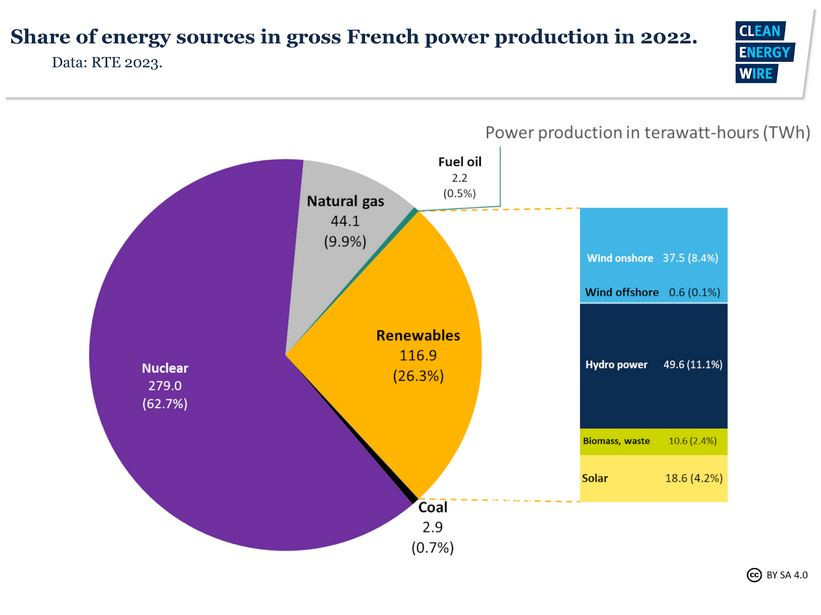 Share of energy sources in gross French power production in 2022.
Data: RTE 2023.

CLEAN
ENERGY
WIRE

Power production in terawatt-hours (TWh)

Fuel oil
2.2
(0.5%)

Natural gas
44.1
(9.9%)

Renewables
116.9
(26.3%)

Nuclear
279.0
(62.7%)

Coal
2.9
(0.7%)

Wind onshore 37.5 (8.4%)
Wind offshore 0.6 (0.1%)
Hydro power 49.6 (11.1%)
Biomass, waste 10.6 (2.4%)
Solar 18.6 (4.2%)

BY SA 4.0